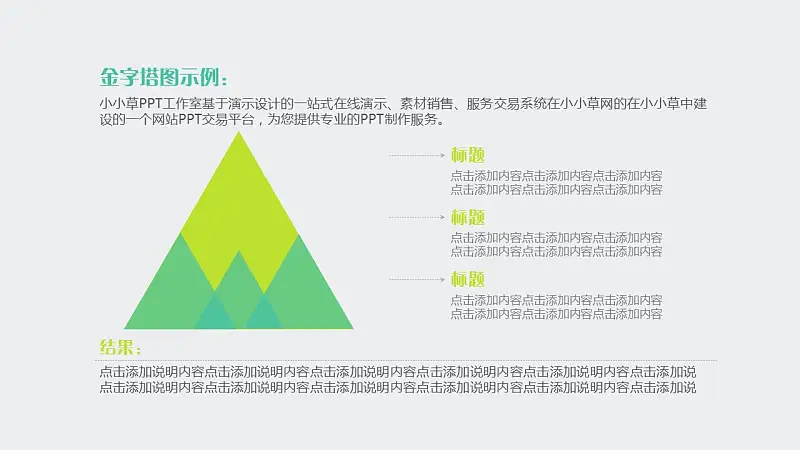 金字塔图示例：

小小草PPT工作室基于演示设计的一站式在线演示、素材销售、服务交易系统在小小草网的在小小草中建设的一个网站PPT交易平台，为您提供专业的PPT制作服务。

标题
点击添加内容点击添加内容点击添加内容点击添加内容点击添加内容点击添加内容

标题
点击添加内容点击添加内容点击添加内容点击添加内容点击添加内容点击添加内容

标题
点击添加内容点击添加内容点击添加内容点击添加内容点击添加内容点击添加内容

结果：
点击添加说明内容点击添加说明内容点击添加说明内容点击添加说明内容点击添加说明内容点击添加说点击添加说明内容点击添加说明内容点击添加说明内容点击添加说明内容点击添加说明内容点击添加说